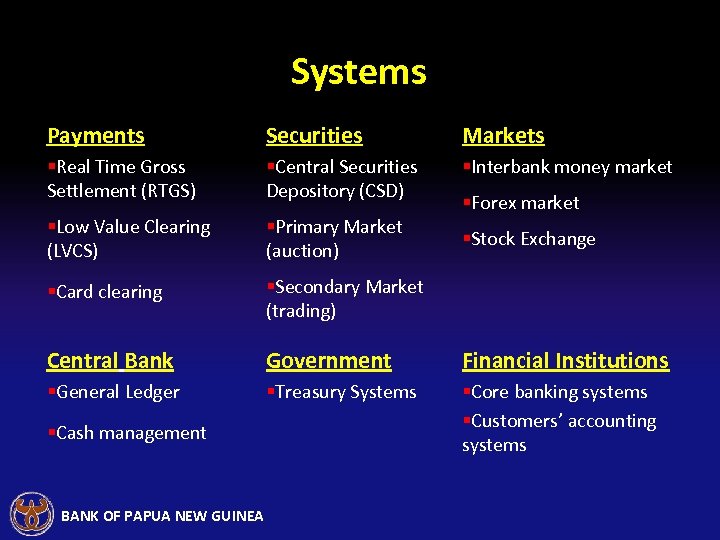 Systems

Payments
▪Real Time Gross Settlement (RTGS)
▪Low Value Clearing (LVCS)
▪Card clearing

Securities
▪Central Securities Depository (CSD)
▪Primary Market (auction)
▪Secondary Market (trading)

Markets
▪Interbank money market
▪Forex market
▪Stock Exchange

Central Bank
▪General Ledger
▪Cash management

Government
▪Treasury Systems

Financial Institutions
▪Core banking systems
▪Customers' accounting systems

BANK OF PAPUA NEW GUINEA